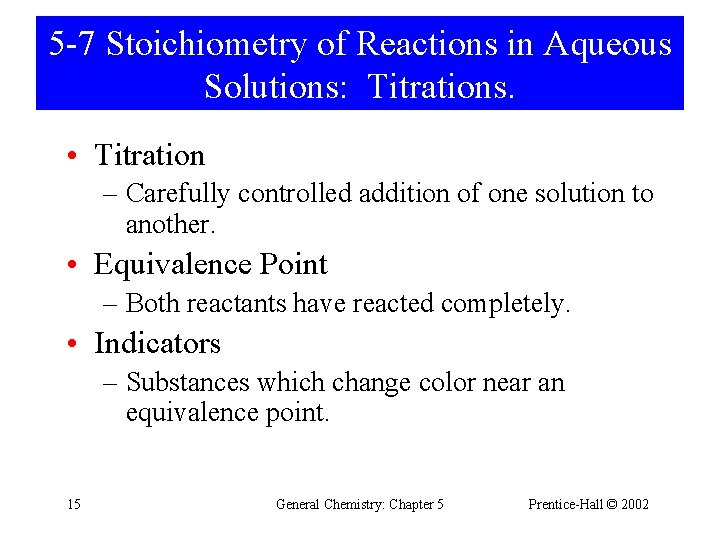 5-7 Stoichiometry of Reactions in Aqueous Solutions: Titrations.

• Titration
– Carefully controlled addition of one solution to another.

• Equivalence Point
– Both reactants have reacted completely.

• Indicators
– Substances which change color near an equivalence point.

15 General Chemistry: Chapter 5 Prentice-Hall © 2002